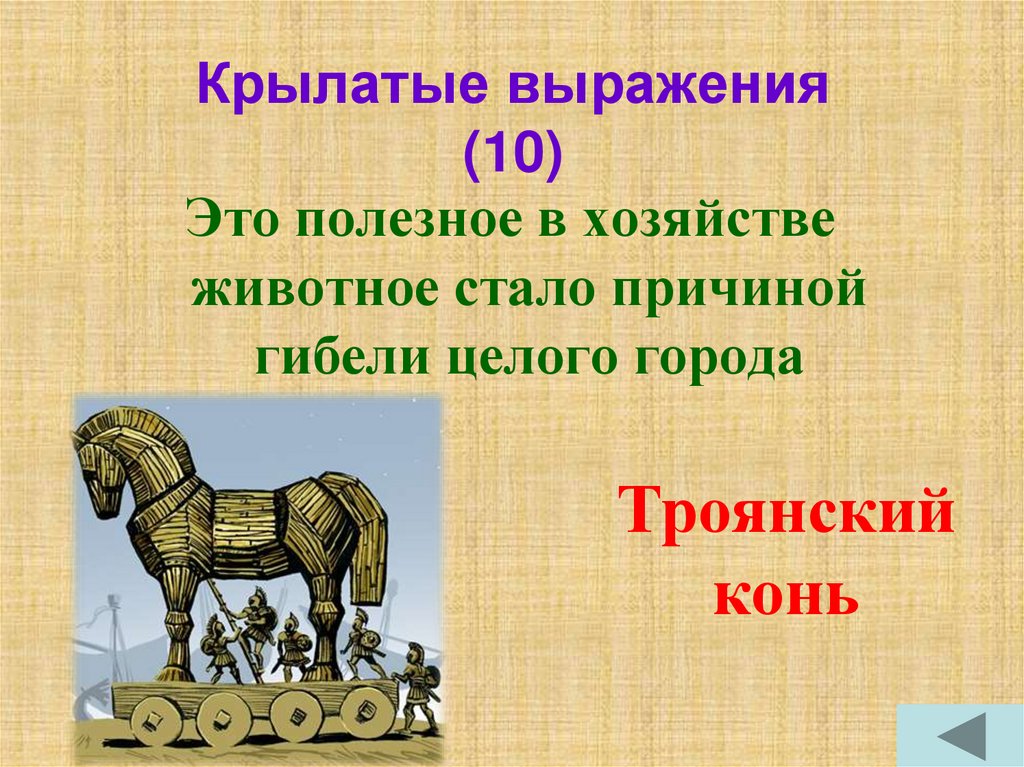 Крылатые выражения (10)

Это полезное в хозяйстве животное стало причиной гибели целого города

Троянский конь